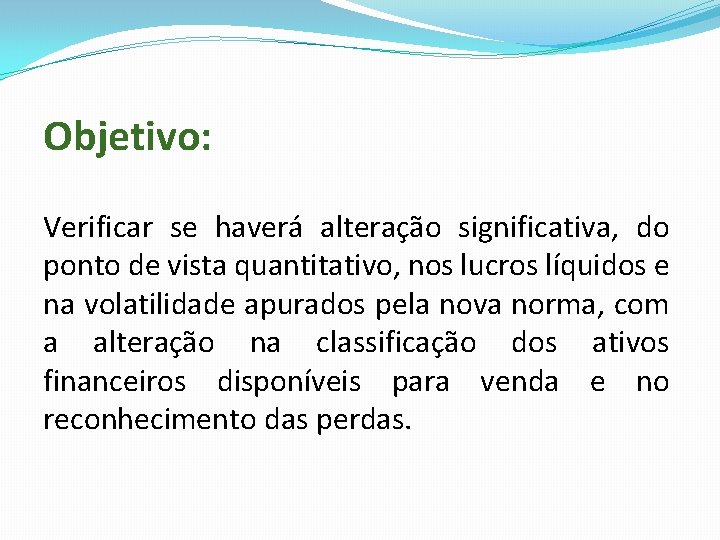 Objetivo:

Verificar se haverá alteração significativa, do ponto de vista quantitativo, nos lucros líquidos e na volatilidade apurados pela nova norma, com a alteração na classificação dos ativos financeiros disponíveis para venda e no reconhecimento das perdas.